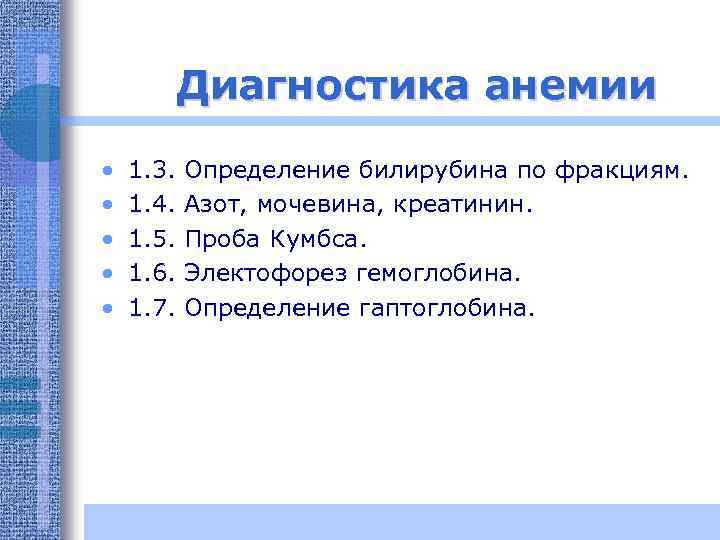 Диагностика анемии

• 1.3. Определение билирубина по фракциям.
• 1.4. Азот, мочевина, креатинин.
• 1.5. Проба Кумбса.
• 1.6. Электофорез гемоглобина.
• 1.7. Определение гаптоглобина.